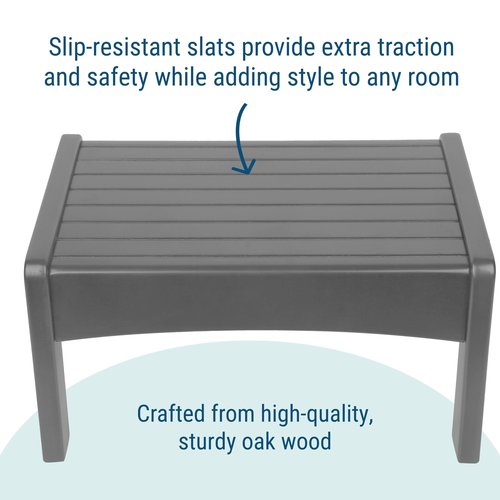 Slip-resistant slats provide extra traction and safety while adding style to any room

Crafted from high-quality, sturdy oak wood